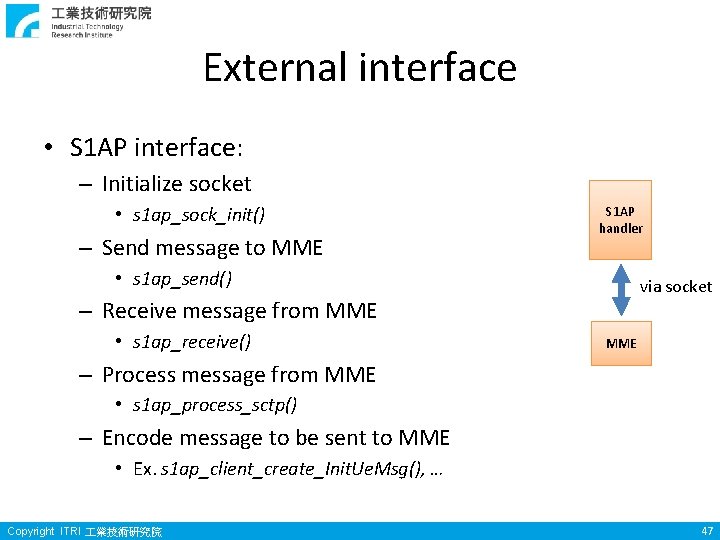 工業技術研究院
Industrial Technology Research Institute

External interface

• S1AP interface:
– Initialize socket
• s1ap_sock_init()
– Send message to MME
• s1ap_send()
– Receive message from MME
• s1ap_receive()
– Process message from MME
• s1ap_process_sctp()
– Encode message to be sent to MME
• Ex. s1ap_client_create_InitUeMsg(), …

S1AP handler

via socket

MME

Copyright ITRI 工業技術研究院

47